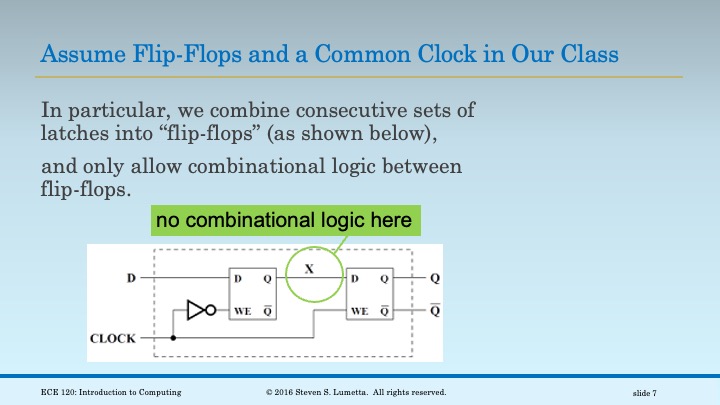 Assume Flip-Flops and a Common Clock in Our Class

In particular, we combine consecutive sets of latches into “flip-flops” (as shown below),

and only allow combinational logic between flip-flops.

no combinational logic here

D

CLOCK

D Q

WE $\overline{Q}$

X

D Q

WE $\overline{Q}$

Q

$\overline{Q}$

ECE 120: Introduction to Computing

© 2016 Steven S. Lumetta. All rights reserved.

slide 7